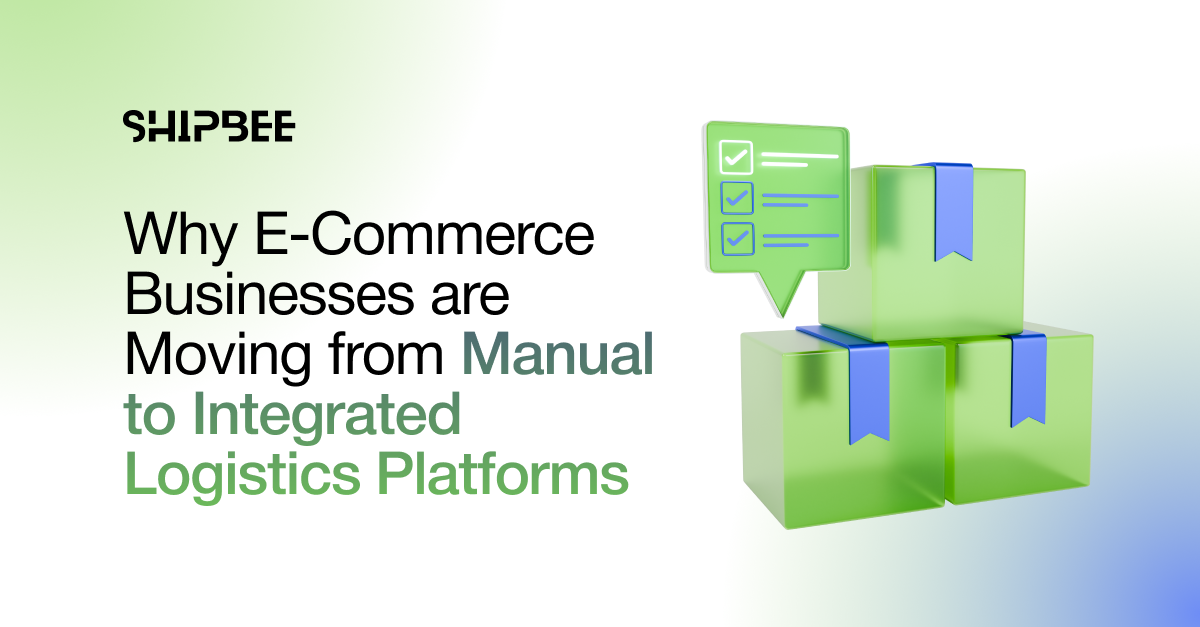 SHIPBEE

Why E-Commerce Businesses are Moving from Manual to Integrated Logistics Platforms